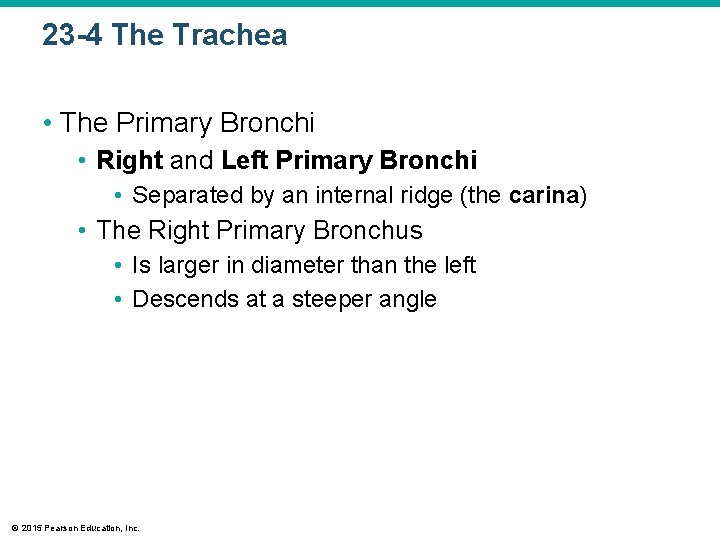 23-4 The Trachea

• The Primary Bronchi
 • Right and Left Primary Bronchi
 • Separated by an internal ridge (the carina)
 • The Right Primary Bronchus
 • Is larger in diameter than the left
 • Descends at a steeper angle

© 2015 Pearson Education, Inc.